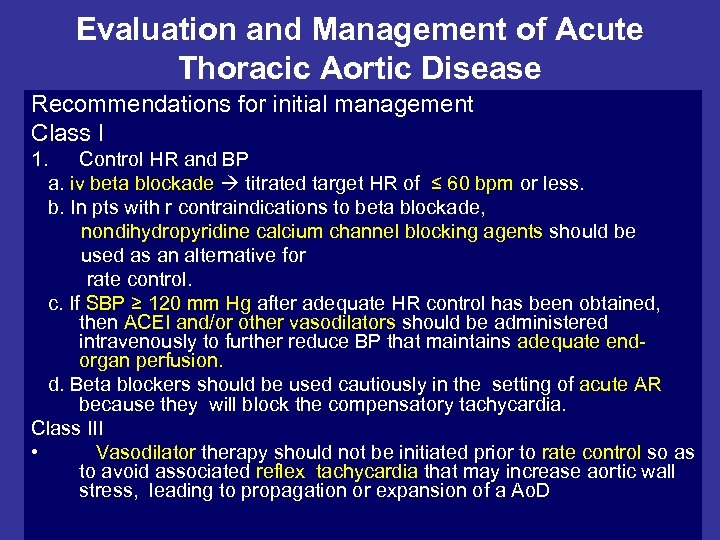 Evaluation and Management of Acute Thoracic Aortic Disease

Recommendations for initial management

Class I

1. Control HR and BP

a. iv beta blockade → titrated target HR of ≤ 60 bpm or less.

b. In pts with r contraindications to beta blockade, nondihydropyridine calcium channel blocking agents should be used as an alternative for rate control.

c. If SBP ≥ 120 mm Hg after adequate HR control has been obtained, then ACEI and/or other vasodilators should be administered intravenously to further reduce BP that maintains adequate end-organ perfusion.

d. Beta blockers should be used cautiously in the setting of acute AR because they will block the compensatory tachycardia.

Class III

• Vasodilator therapy should not be initiated prior to rate control so as to avoid associated reflex tachycardia that may increase aortic wall stress, leading to propagation or expansion of a AoD